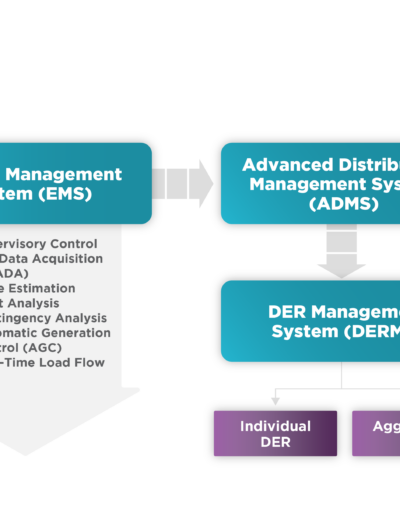 Management
tem (EMS)

ervisory Control
Data Acquisition
ADA)
e Estimation
t Analysis
tingency Analysis
omatic Generation
trol (AGC)
-Time Load Flow

Advanced Distribu
Management Sys
(ADMS)

DER Manageme
System (DERM

Individual DER

Agg